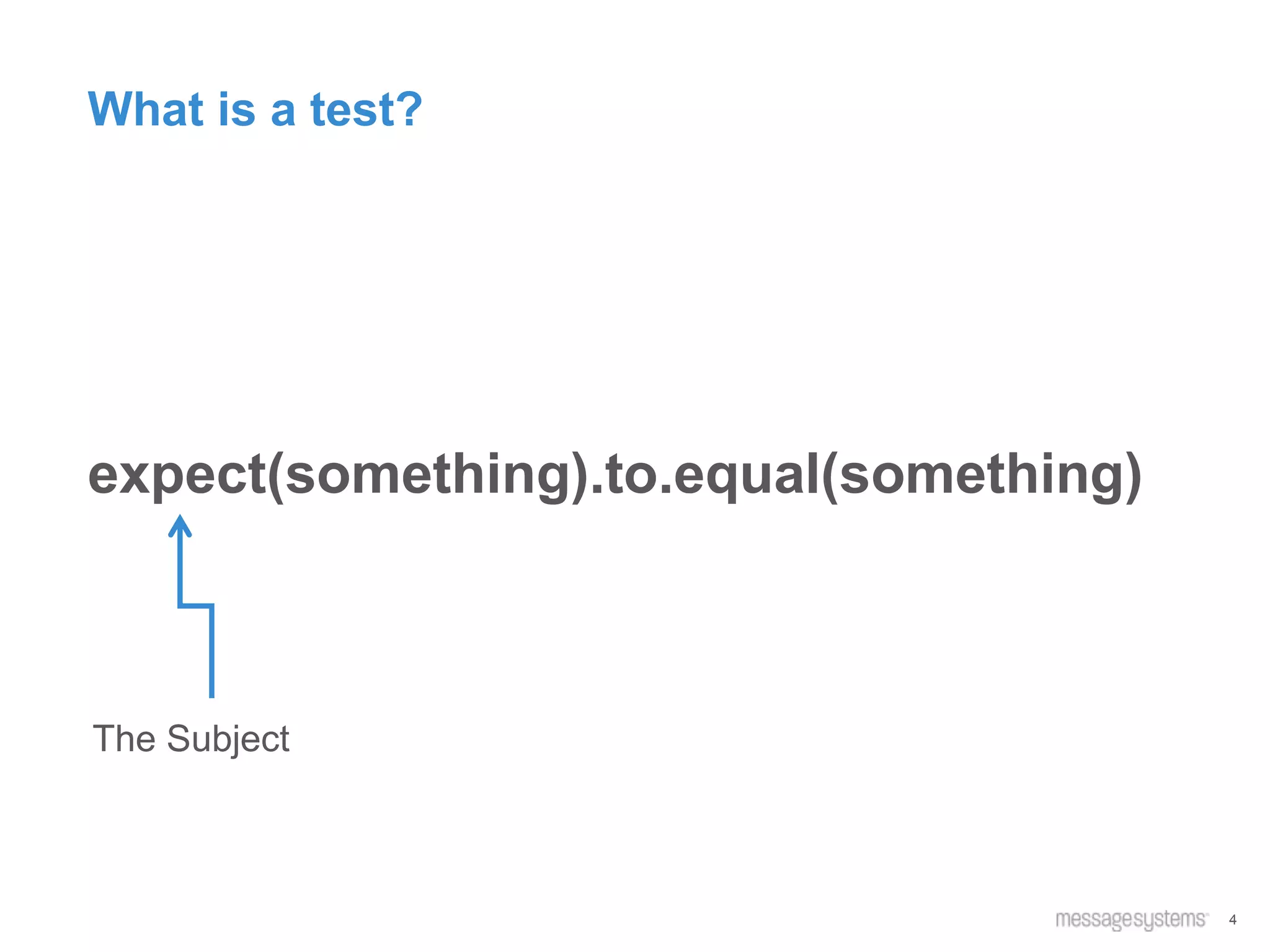 What is a test?

expect(something).to.equal(something)

The Subject

messagesystems 4